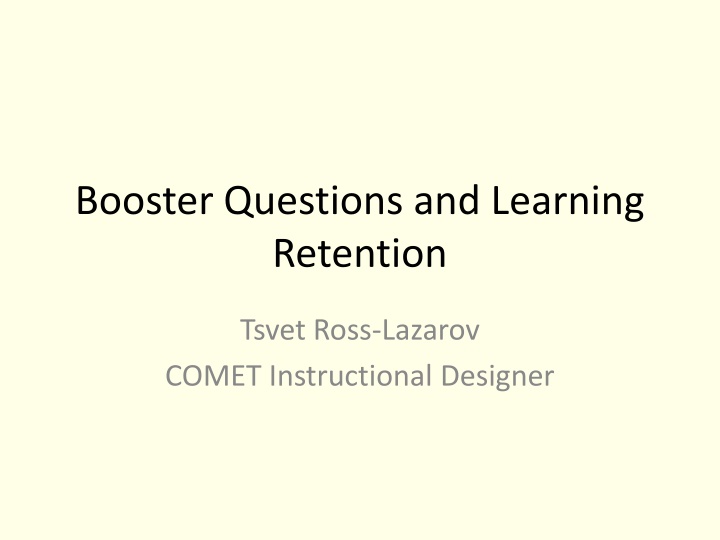 Booster Questions and Learning Retention

Tsvet Ross-Lazarov
COMET Instructional Designer